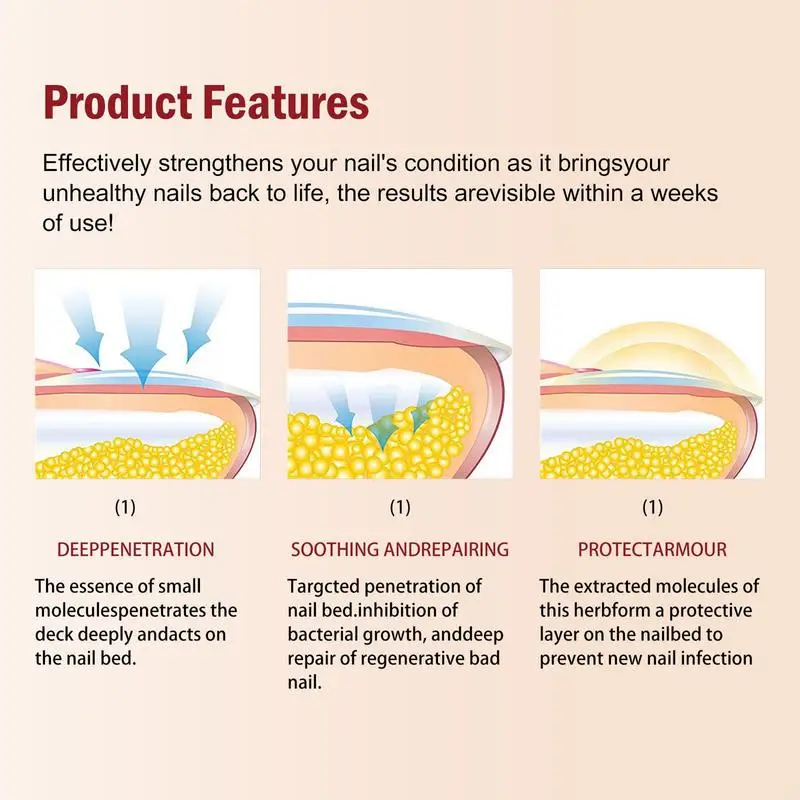 Product Features

Effectively strengthens your nail's condition as it bringsyour unhealthy nails back to life, the results arevisible within a weeks of use!

(1)

DEEPPENETRATION

The essence of small moleculespenetrates the deck deeply andacts on the nail bed.

(1)

SOOTHING ANDREPAIRING

Targcted penetration of nail bed.inhibition of bacterial growth, anddeep repair of regenerative bad nail.

(1)

PROTECTARMOUR

The extracted molecules of this herbform a protective layer on the nailbed to prevent new nail infection